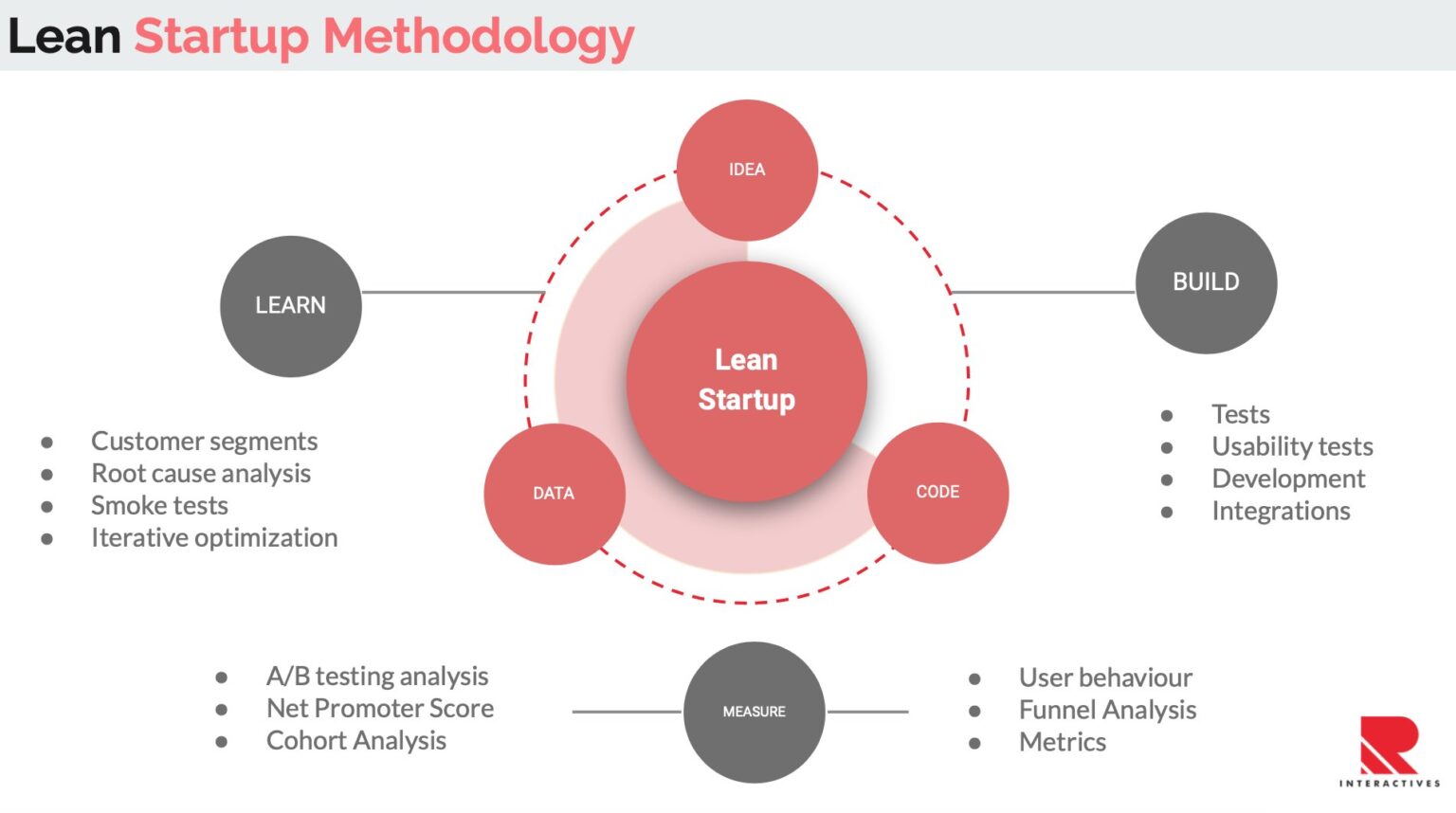 Lean Startup Methodology

IDEA

LEARN

BUILD

Lean Startup

DATA

CODE

- Customer segments
- Root cause analysis
- Smoke tests
- Iterative optimization

- Tests
- Usability tests
- Development
- Integrations

- A/B testing analysis
- Net Promoter Score
- Cohort Analysis

MEASURE

- User behaviour
- Funnel Analysis
- Metrics

R
INTERACTIVES